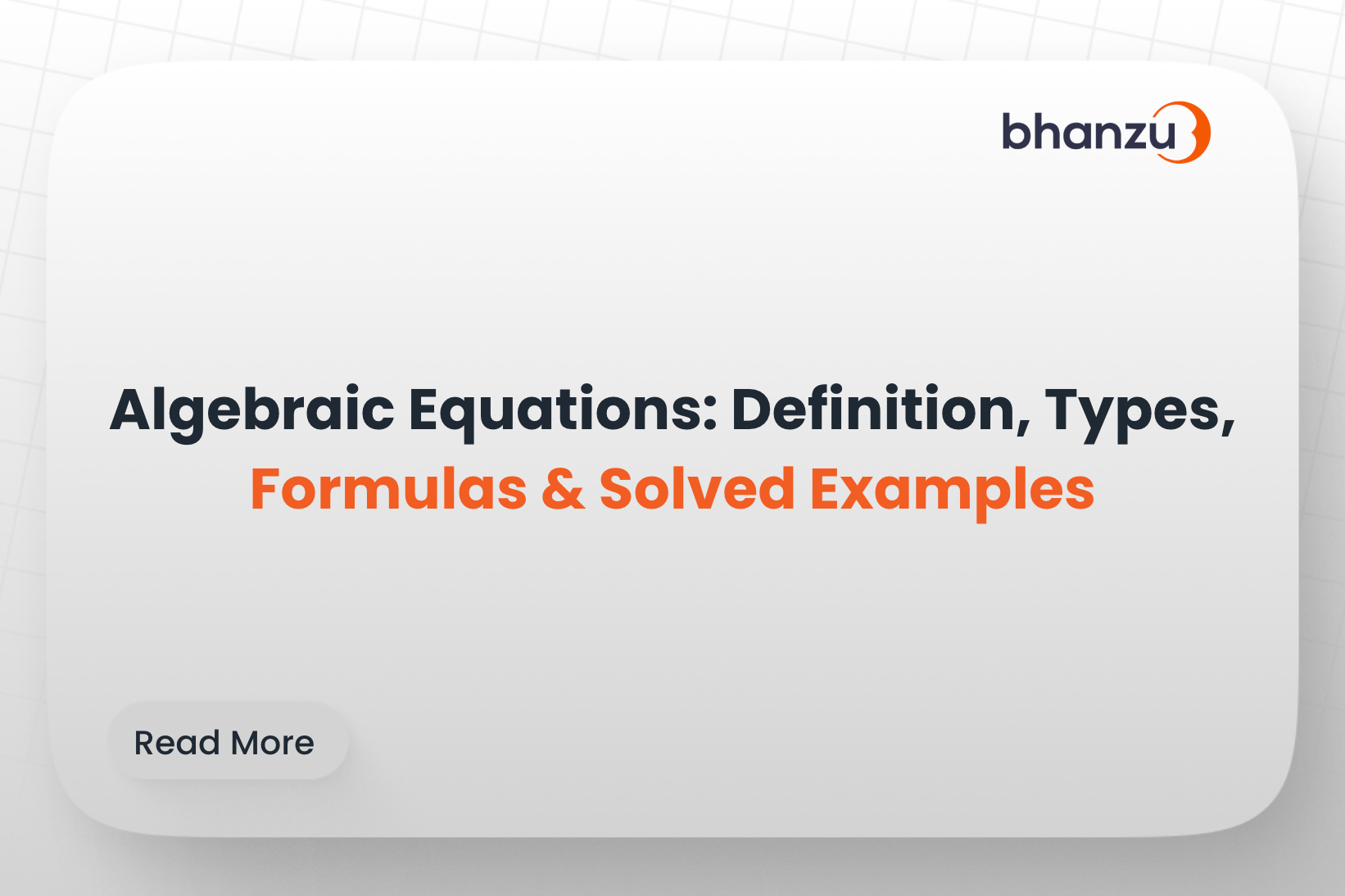 bhanzu

Algebraic Equations: Definition, Types, Formulas & Solved Examples

Read More